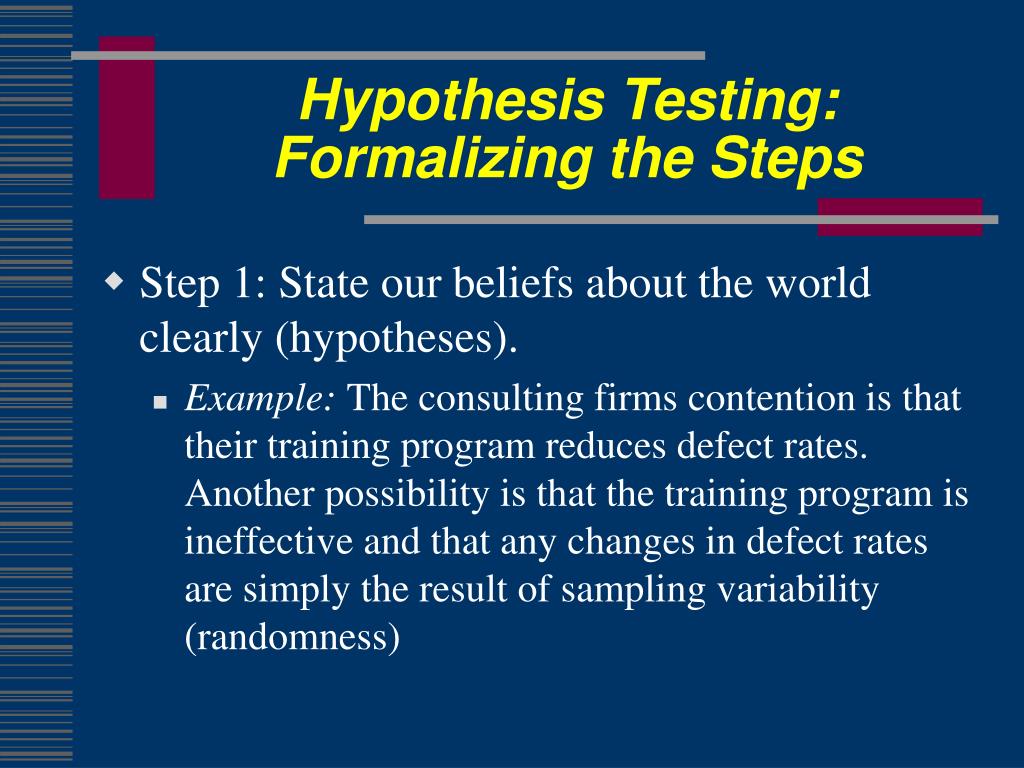 Hypothesis Testing: Formalizing the Steps

Step 1: State our beliefs about the world clearly (hypotheses).

Example: The consulting firms contention is that their training program reduces defect rates. Another possibility is that the training program is ineffective and that any changes in defect rates are simply the result of sampling variability (randomness)